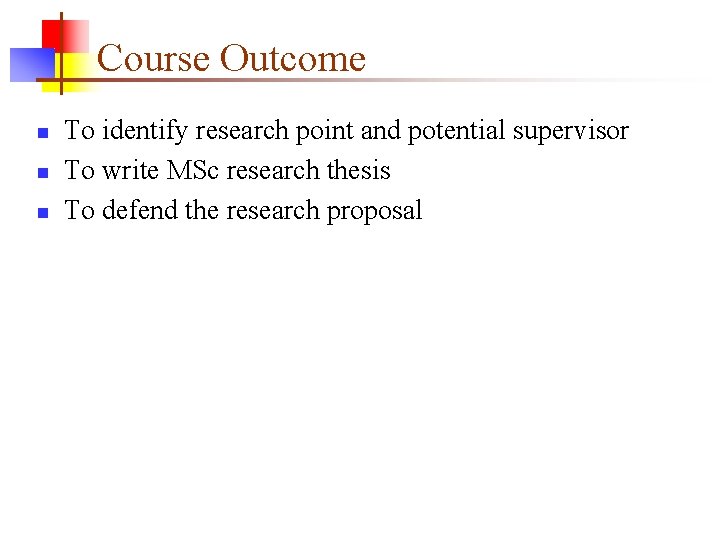 Course Outcome

- To identify research point and potential supervisor
- To write MSc research thesis
- To defend the research proposal